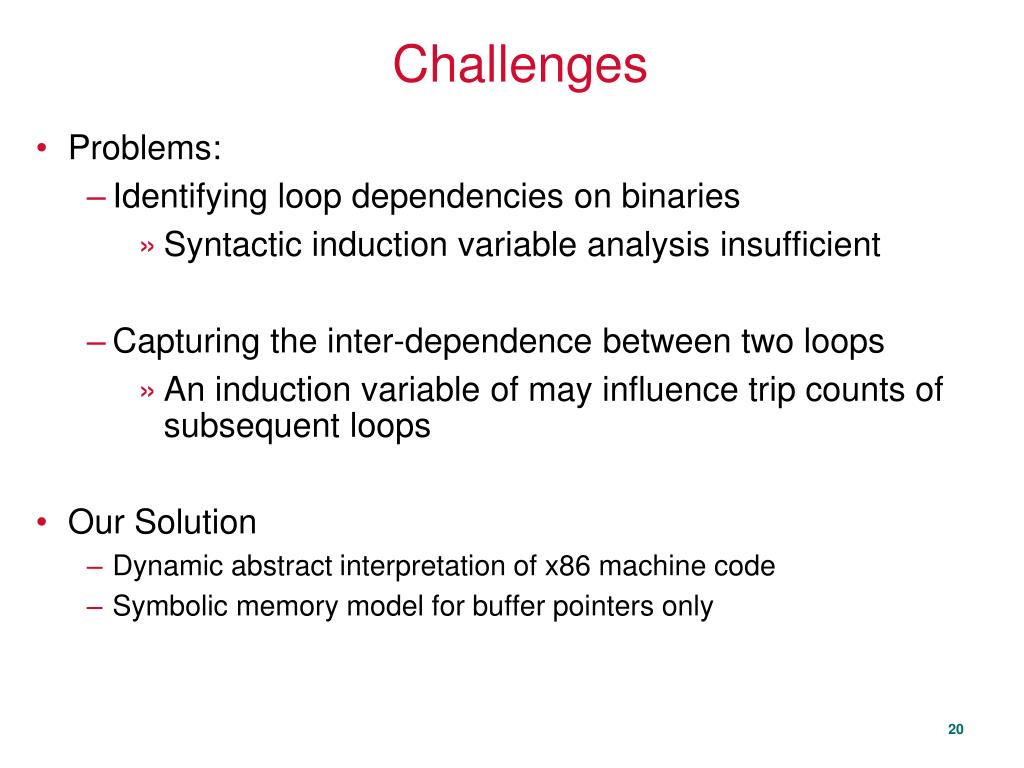 Challenges

• Problems:
– Identifying loop dependencies on binaries
» Syntactic induction variable analysis insufficient

– Capturing the inter-dependence between two loops
» An induction variable of may influence trip counts of subsequent loops

• Our Solution
– Dynamic abstract interpretation of x86 machine code
– Symbolic memory model for buffer pointers only

20